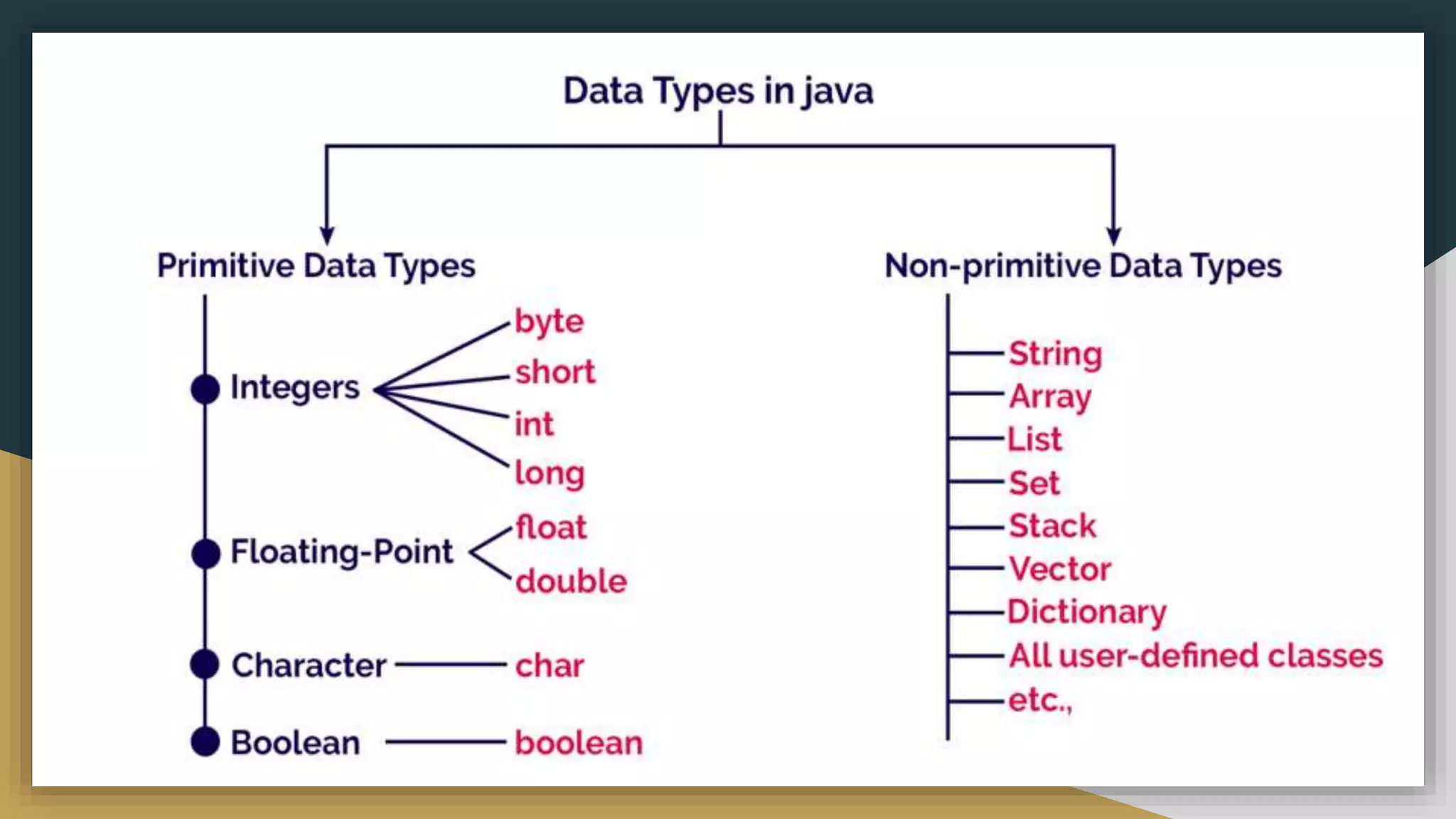 Data Types in java

Primitive Data Types

Integers
byte
short
int
long

Floating-Point
float
double

Character
char

Boolean
boolean

Non-primitive Data Types

String
Array
List
Set
Stack
Vector
Dictionary
All user-defined classes
etc.,